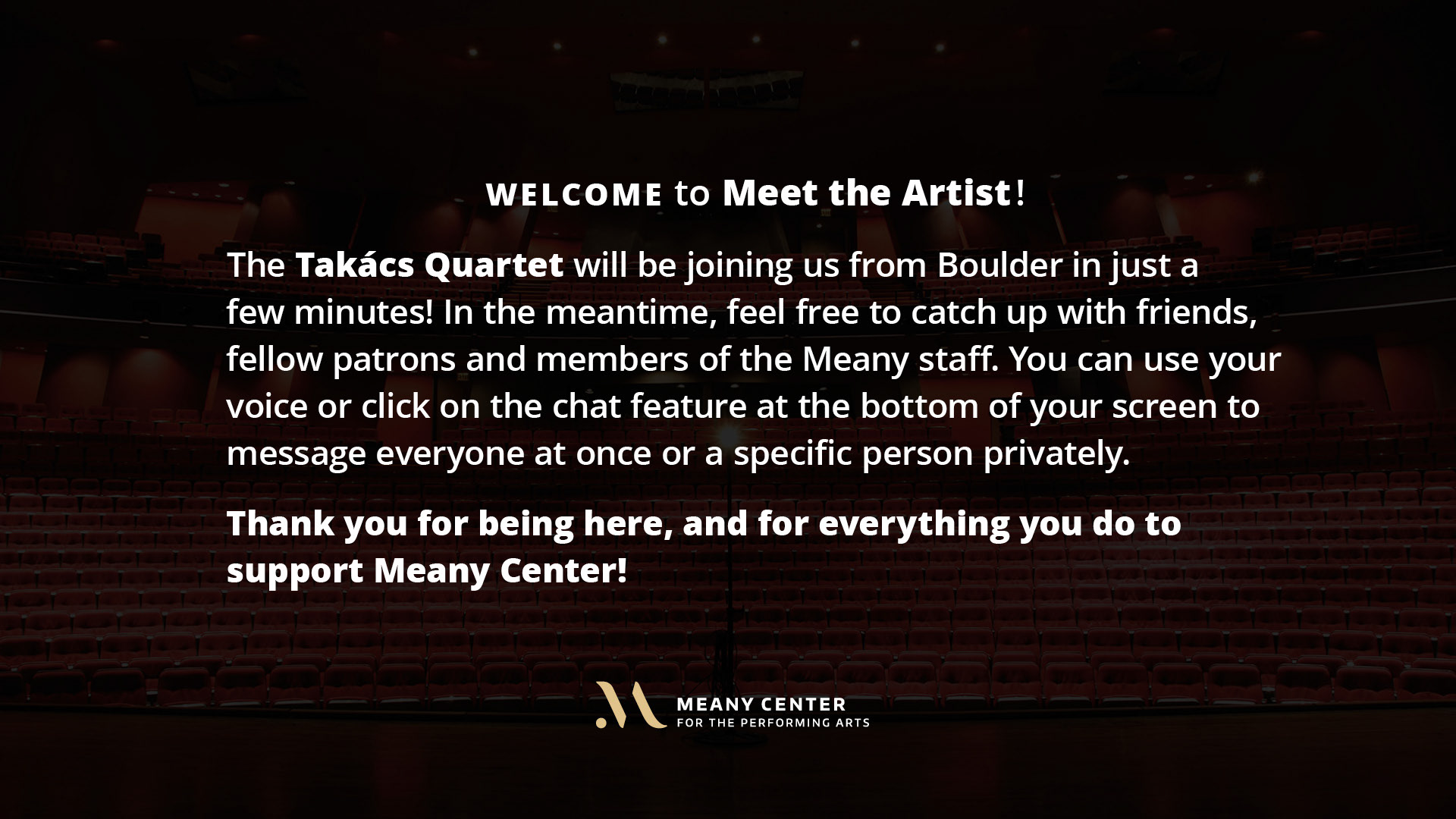 WELCOME to Meet the Artist!

The Takács Quartet will be joining us from Boulder in just a few minutes! In the meantime, feel free to catch up with friends, fellow patrons and members of the Meany staff. You can use your voice or click on the chat feature at the bottom of your screen to message everyone at once or a specific person privately.

Thank you for being here, and for everything you do to support Meany Center!

MEANY CENTER
FOR THE PERFORMING ARTS